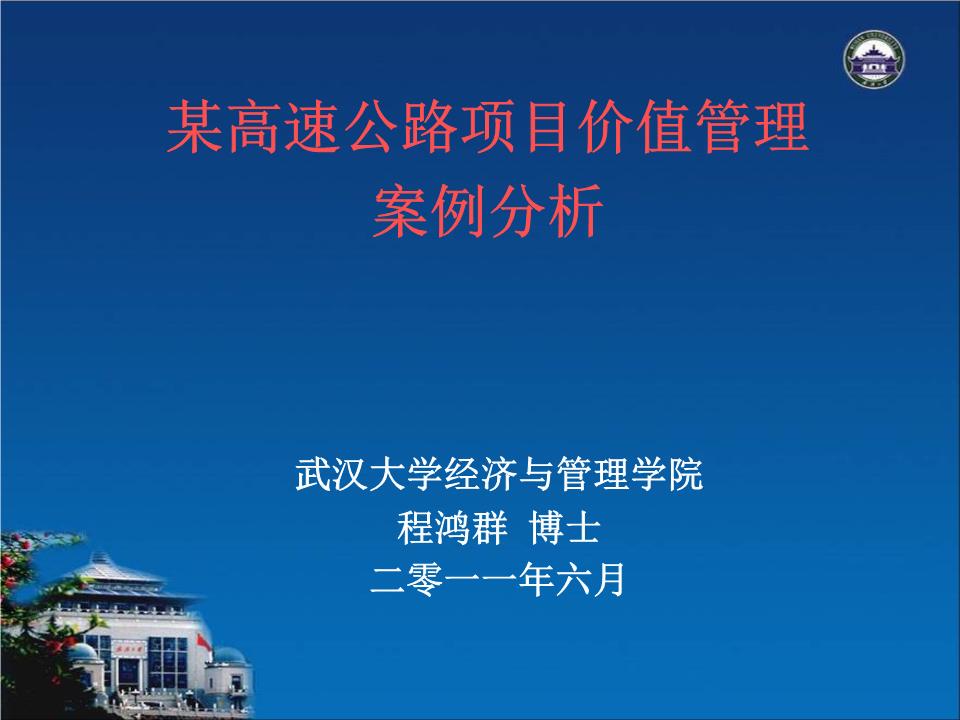 某高速公路项目价值管理
案例分析

武汉大学经济与管理学院
程鸿群 博士
二零一一年六月